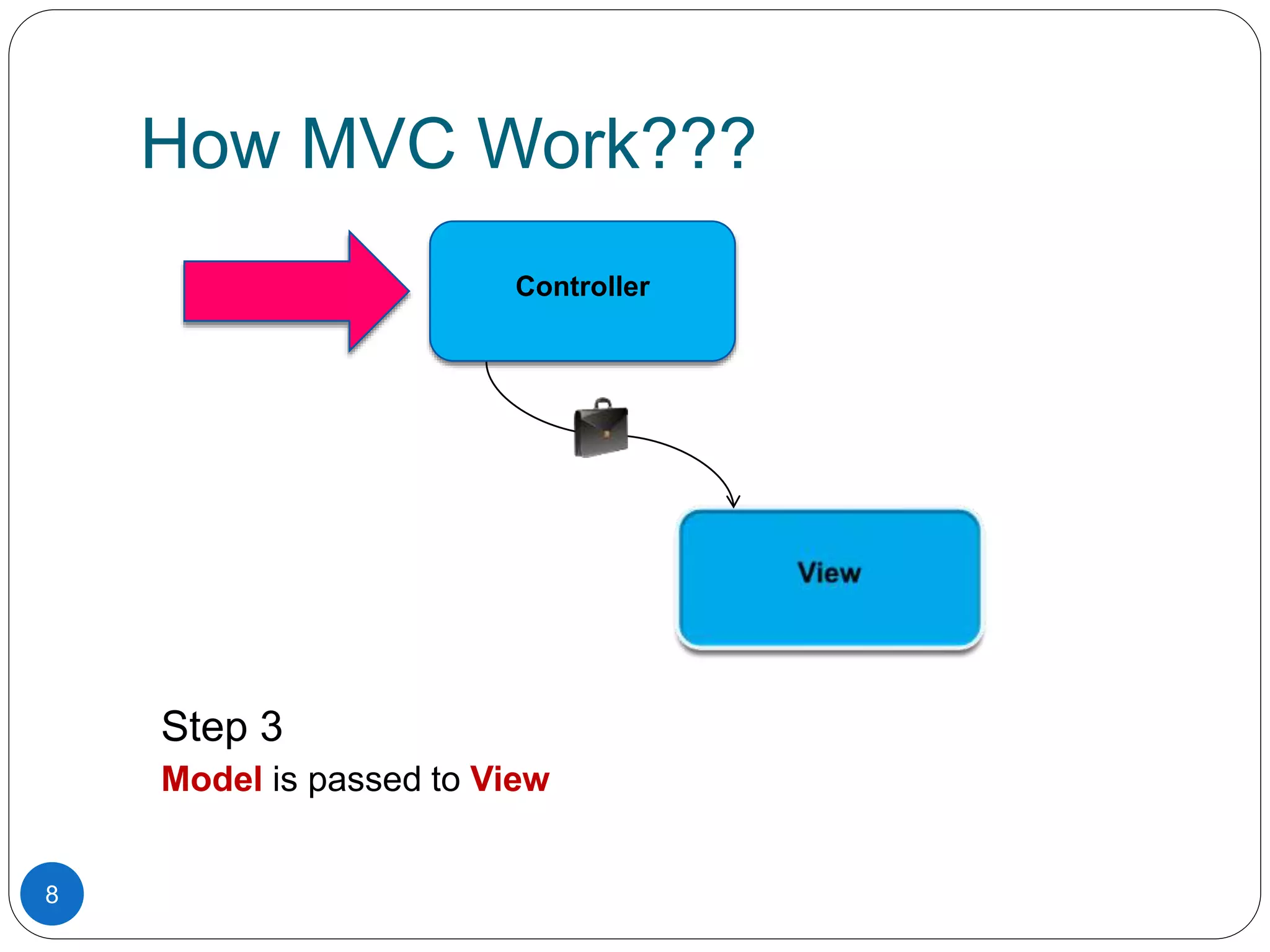 How MVC Work???

Controller

View

Step 3
Model is passed to View

8